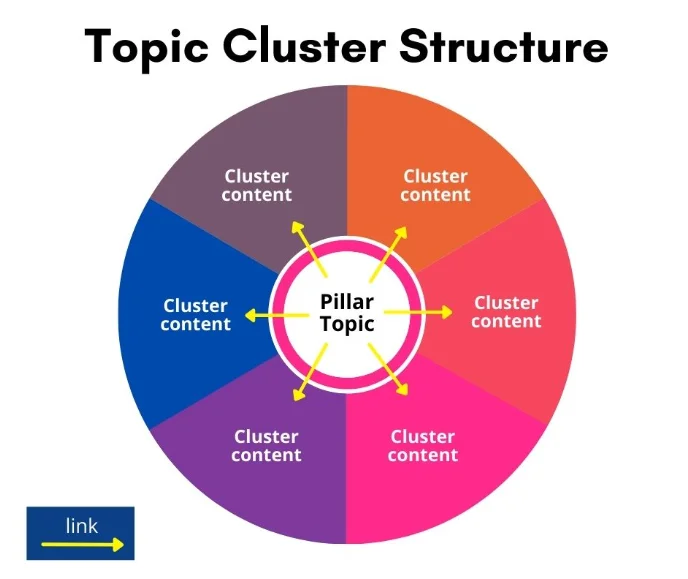 Topic Cluster Structure

Cluster content

Cluster content

Cluster content

Pillar Topic

Cluster content

Cluster content

Cluster content

link